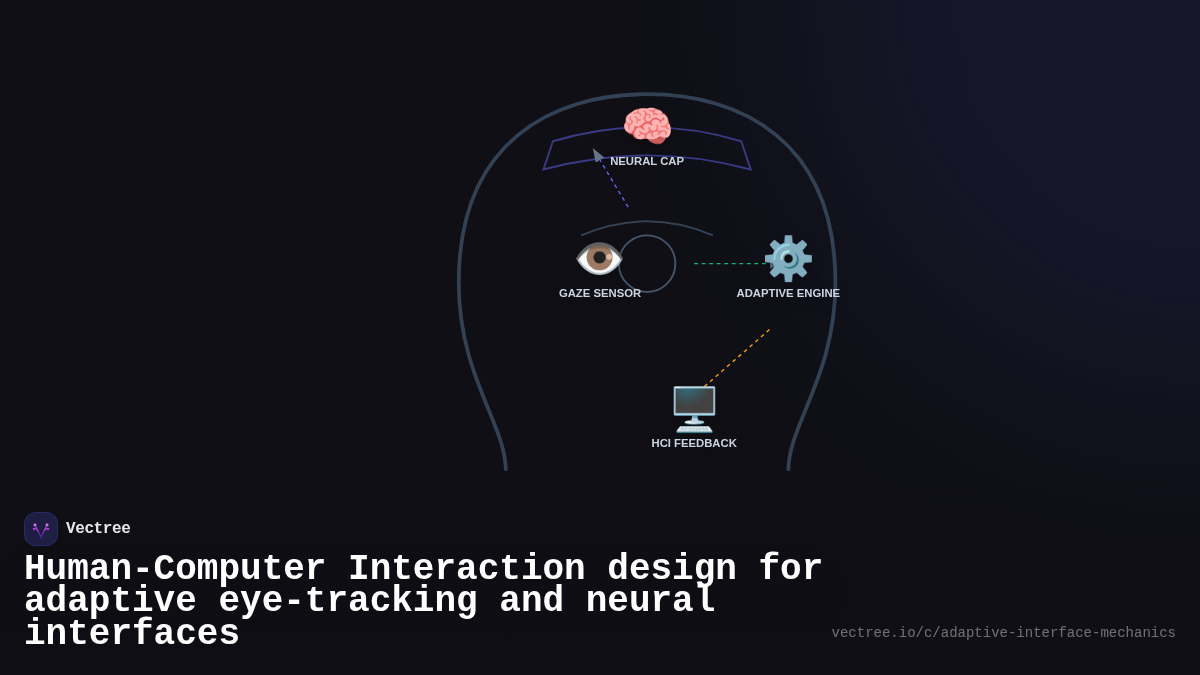 NEURAL CAP

GAZE SENSOR

ADAPTIVE ENGINE

HCI FEEDBACK

Vectree

Human-Computer Interaction design for adaptive eye-tracking and neural interfaces

vectree.io/c/adaptive-interface-mechanics